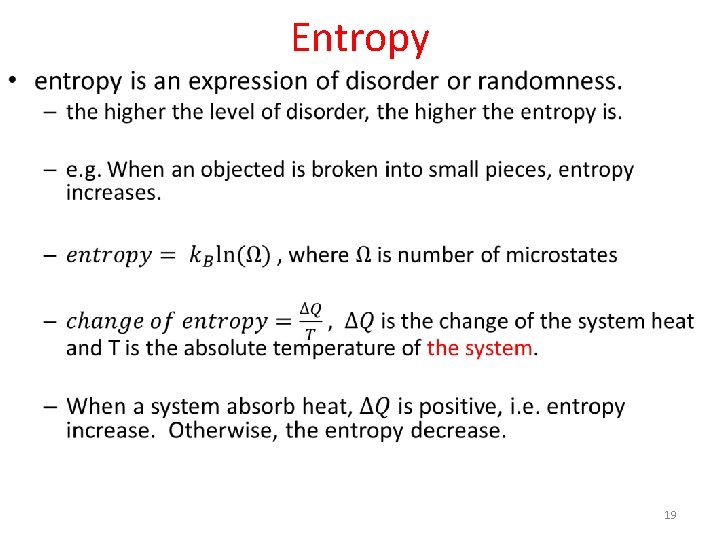 Entropy

• entropy is an expression of disorder or randomness.

– the higher the level of disorder, the higher the entropy is.

– e.g. When an objected is broken into small pieces, entropy increases.

– $entropy = k_B \ln(\Omega)$ , where $\Omega$ is number of microstates

– $change\ of\ entropy = \frac{\Delta Q}{T}$ , $\Delta Q$ is the change of the system heat and T is the absolute temperature of the system.

– When a system absorb heat, $\Delta Q$ is positive, i.e. entropy increase. Otherwise, the entropy decrease.

19